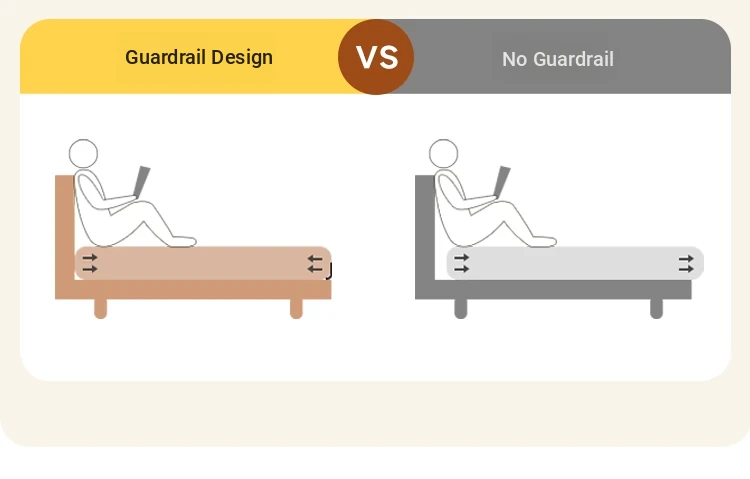 Guardrail Design

VS

No Guardrail